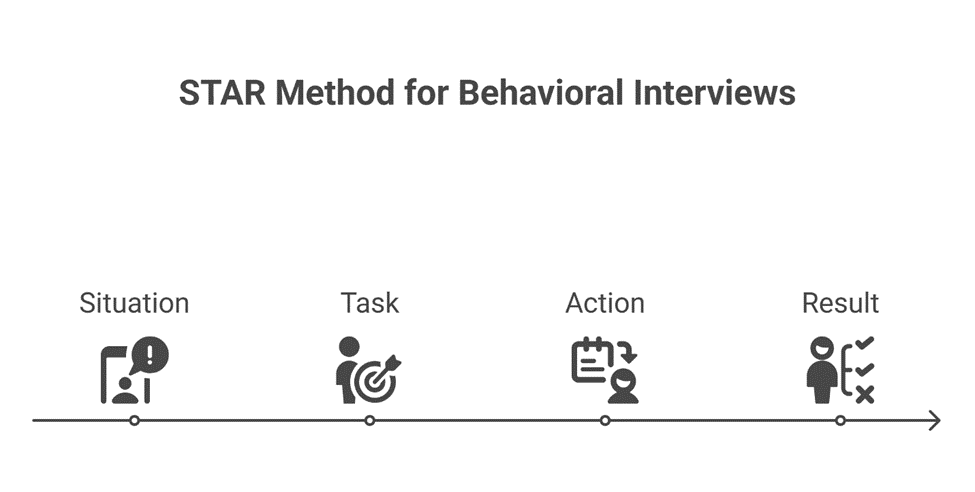 STAR Method for Behavioral Interviews

Situation

Task

Action

Result